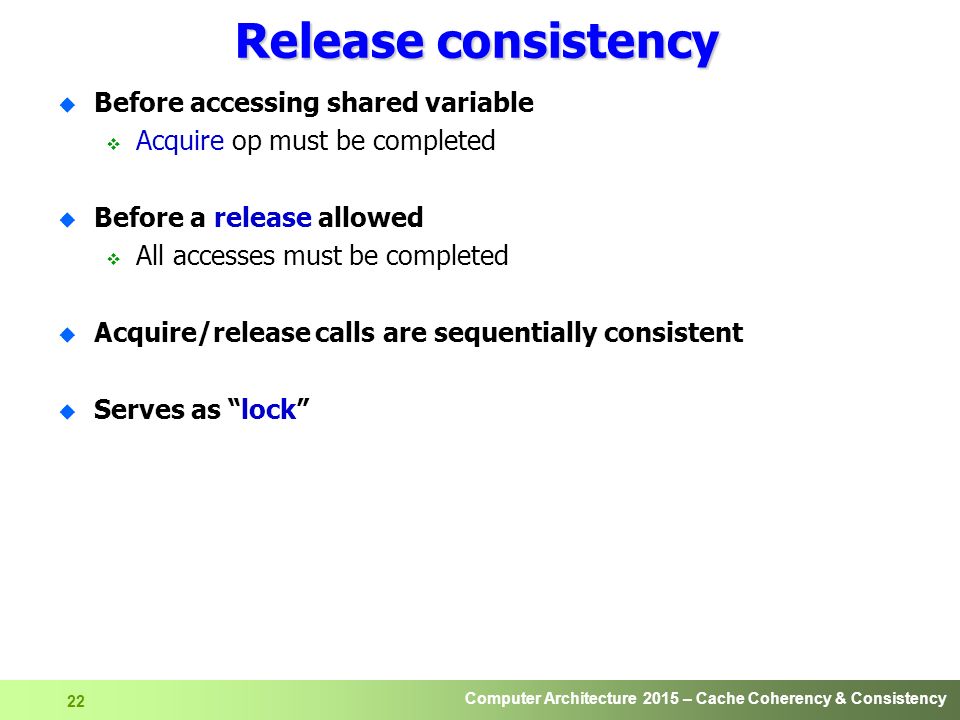 Release consistency

Before accessing shared variable

Acquire op must be completed

Before a release allowed

All accesses must be completed

Acquire/release calls are sequentially consistent

Serves as “lock”

22

Computer Architecture 2015 – Cache Coherency & Consistency